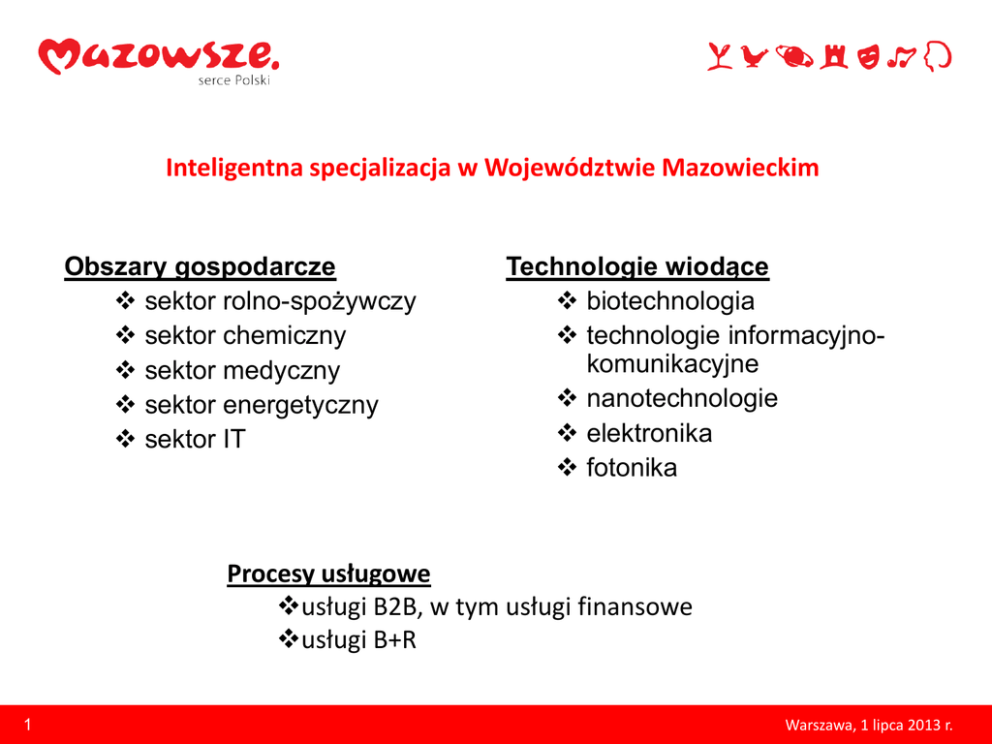 Mazowsze.
serce Polski

Inteligentna specjalizacja w Województwie Mazowieckim

Obszary gospodarcze
❖ sektor rolno-spożywczy
❖ sektor chemiczny
❖ sektor medyczny
❖ sektor energetyczny
❖ sektor IT

Technologie wiodące
❖ biotechnologia
❖ technologie informacyjno-komunikacyjne
❖ nanotechnologie
❖ elektronika
❖ fotonika

Procesy usługowe
❖usługi B2B, w tym usługi finansowe
❖usługi B+R

1

Warszawa, 1 lipca 2013 r.